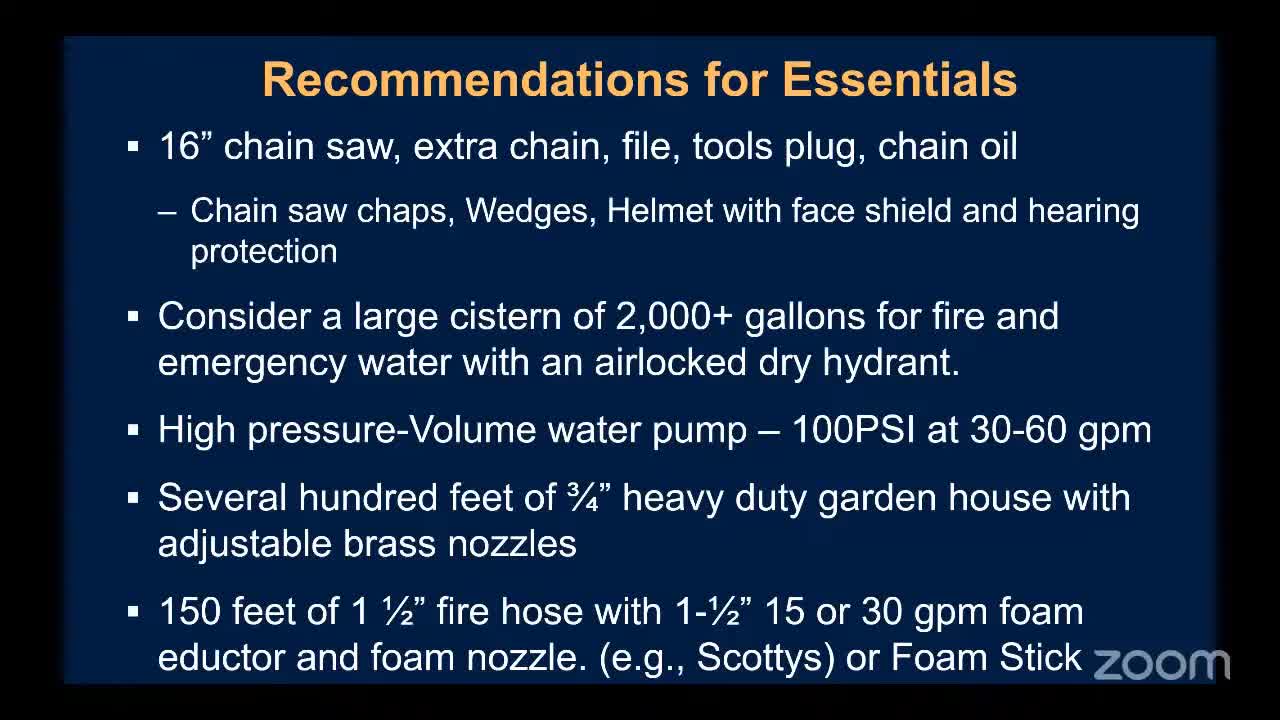 Recommendations for Essentials

▪ 16” chain saw, extra chain, file, tools plug, chain oil

– Chain saw chaps, Wedges, Helmet with face shield and hearing protection

▪ Consider a large cistern of 2,000+ gallons for fire and emergency water with an airlocked dry hydrant.

▪ High pressure-Volume water pump – 100PSI at 30-60 gpm

▪ Several hundred feet of ¾” heavy duty garden house with adjustable brass nozzles

▪ 150 feet of 1 ½” fire hose with 1-½” 15 or 30 gpm foam eductor and foam nozzle. (e.g., Scottys) or Foam Stick

zoom